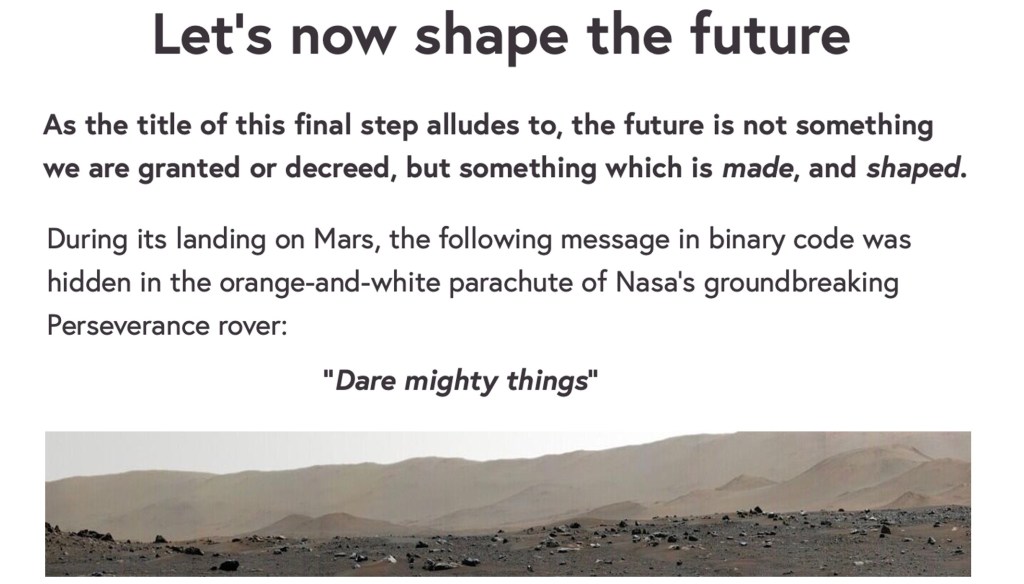 Let's now shape the future

As the title of this final step alludes to, the future is not something we are granted or decreed, but something which is made, and shaped.

During its landing on Mars, the following message in binary code was hidden in the orange-and-white parachute of Nasa's groundbreaking Perseverance rover:

"Dare mighty things"